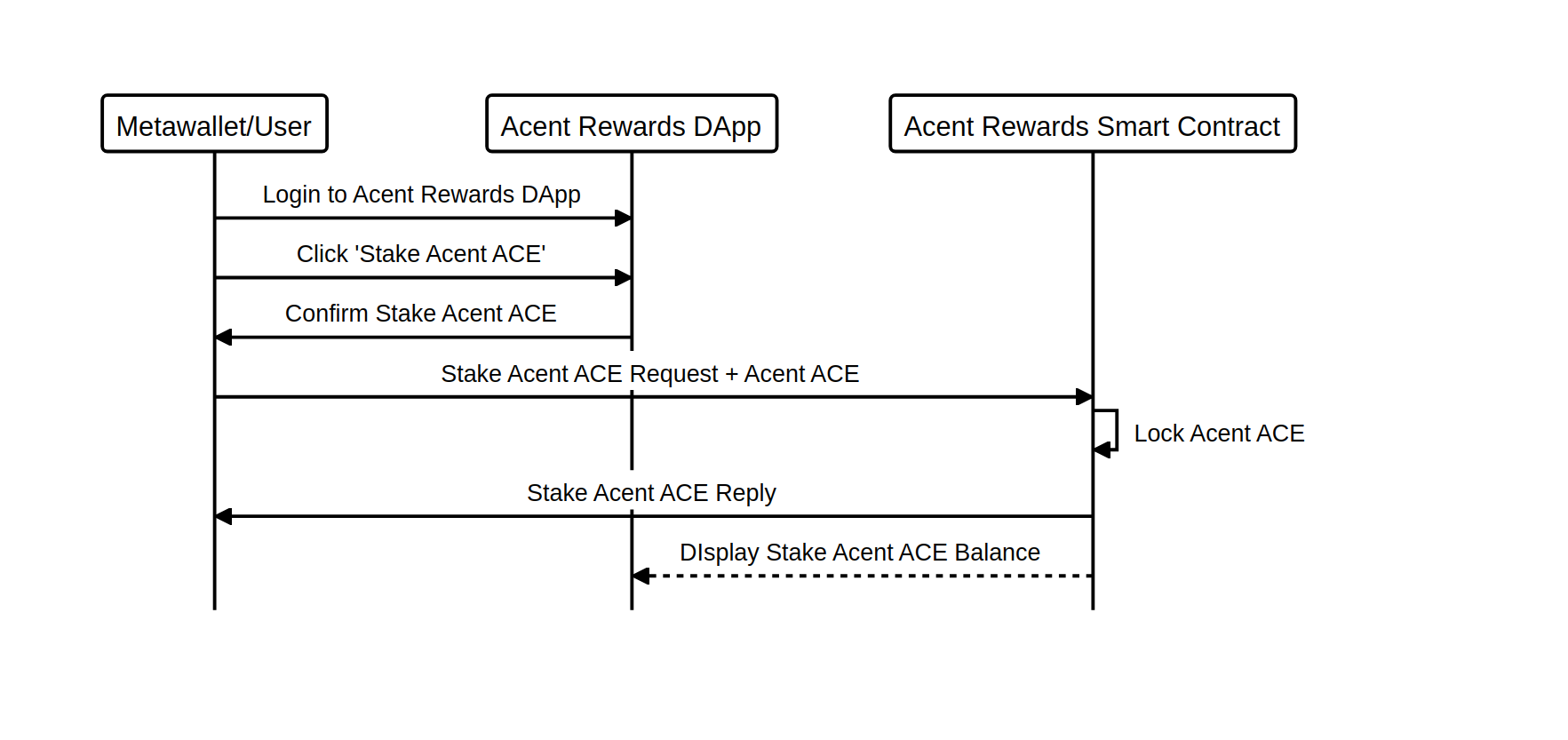 Metawallet/User

Acent Rewards DApp

Acent Rewards Smart Contract

Login to Acent Rewards DApp

Click 'Stake Acent ACE'

Confirm Stake Acent ACE

Stake Acent ACE Request + Acent ACE

Lock Acent ACE

Stake Acent ACE Reply

DIsplay Stake Acent ACE Balance